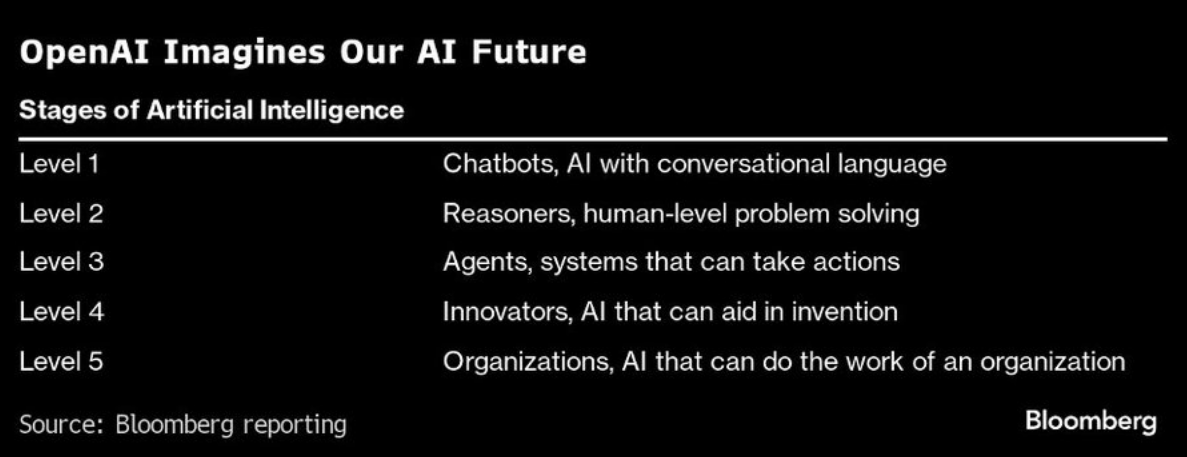 OpenAI Imagines Our AI Future

Stages of Artificial Intelligence

| | |
|---|---|
| Level 1 | Chatbots, AI with conversational language |
| Level 2 | Reasoners, human-level problem solving |
| Level 3 | Agents, systems that can take actions |
| Level 4 | Innovators, AI that can aid in invention |
| Level 5 | Organizations, AI that can do the work of an organization |

Source: Bloomberg reporting

Bloomberg